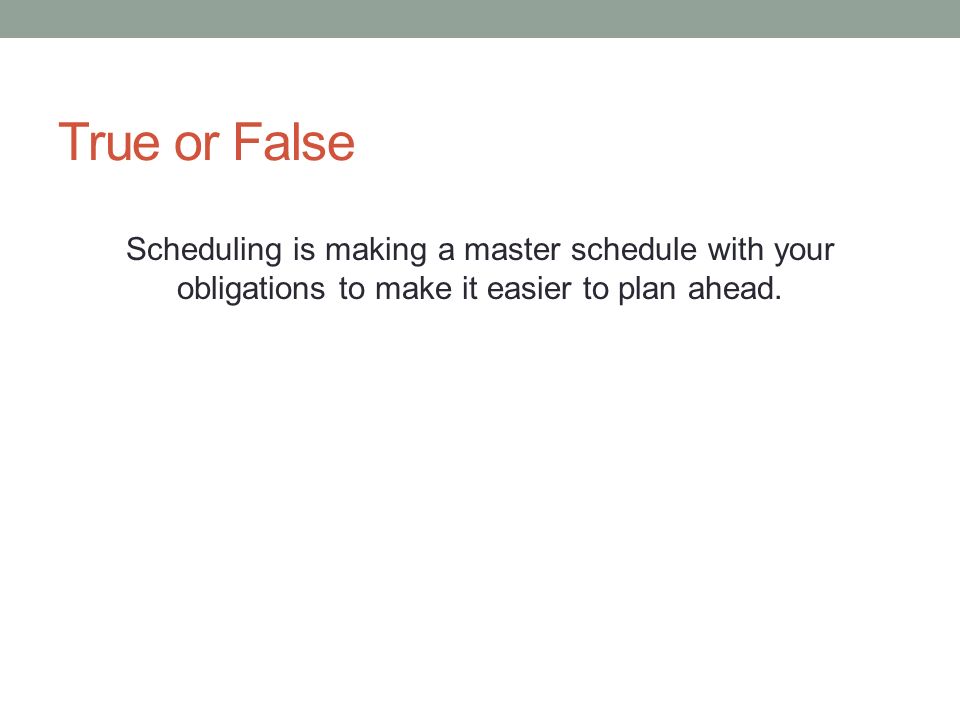 True or False

Scheduling is making a master schedule with your obligations to make it easier to plan ahead.